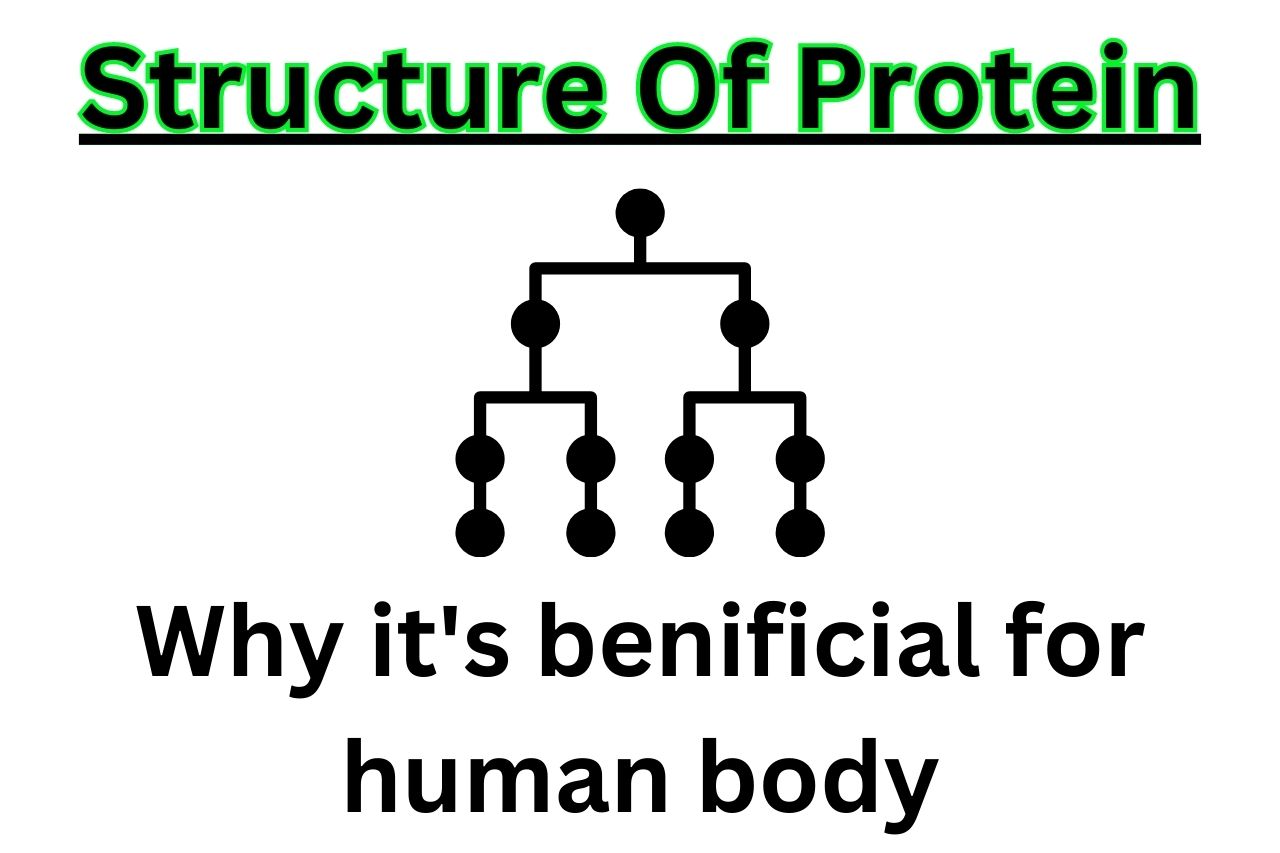 Structure Of Protein

Why it's benificial for human body